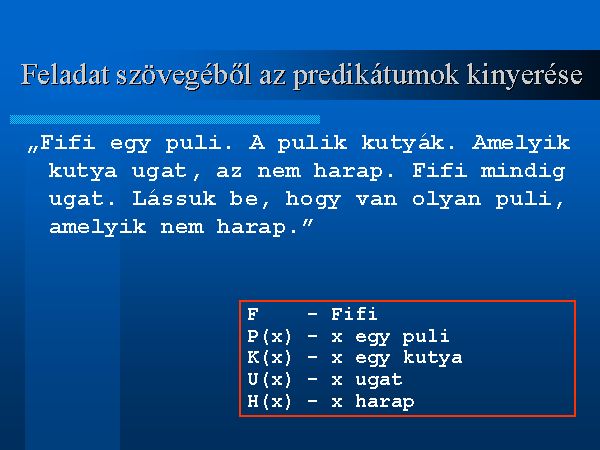 Feladat szövegéből az predikátumok kinyerése

„Fifi egy puli. A pulik kutyák. Amelyik kutya ugat, az nem harap. Fifi mindig ugat. Lássuk be, hogy van olyan puli, amelyik nem harap.”

F - Fifi
P(x) - x egy puli
K(x) - x egy kutya
U(x) - x ugat
H(x) - x harap